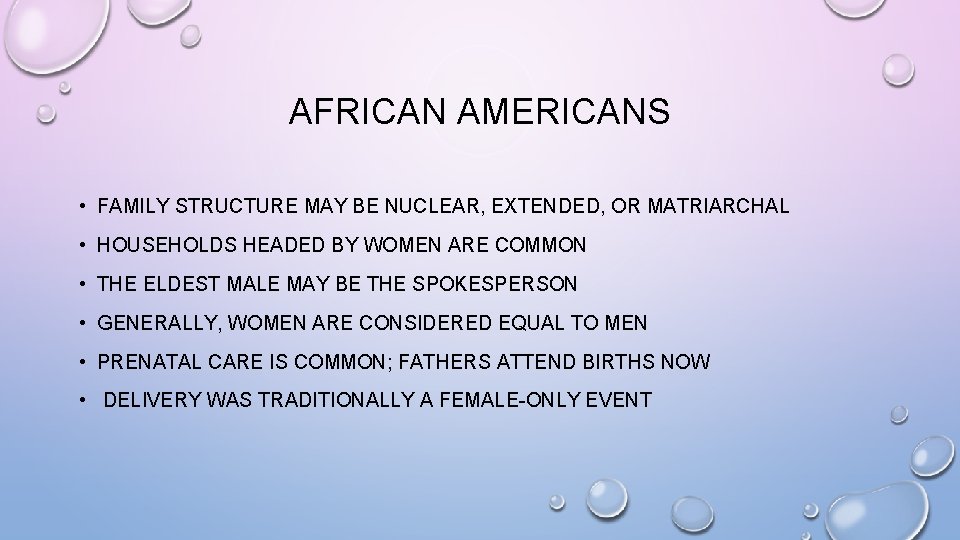 AFRICAN AMERICANS

• FAMILY STRUCTURE MAY BE NUCLEAR, EXTENDED, OR MATRIARCHAL
• HOUSEHOLDS HEADED BY WOMEN ARE COMMON
• THE ELDEST MALE MAY BE THE SPOKESPERSON
• GENERALLY, WOMEN ARE CONSIDERED EQUAL TO MEN
• PRENATAL CARE IS COMMON; FATHERS ATTEND BIRTHS NOW
• DELIVERY WAS TRADITIONALLY A FEMALE-ONLY EVENT